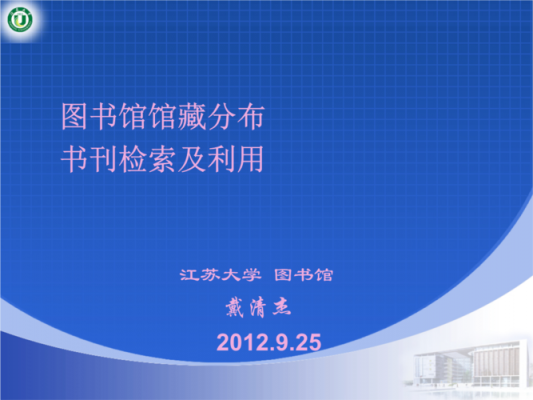 图书馆馆藏分布
书刊检索及利用

江苏大学 图书馆
戴清杰
2012.9.25